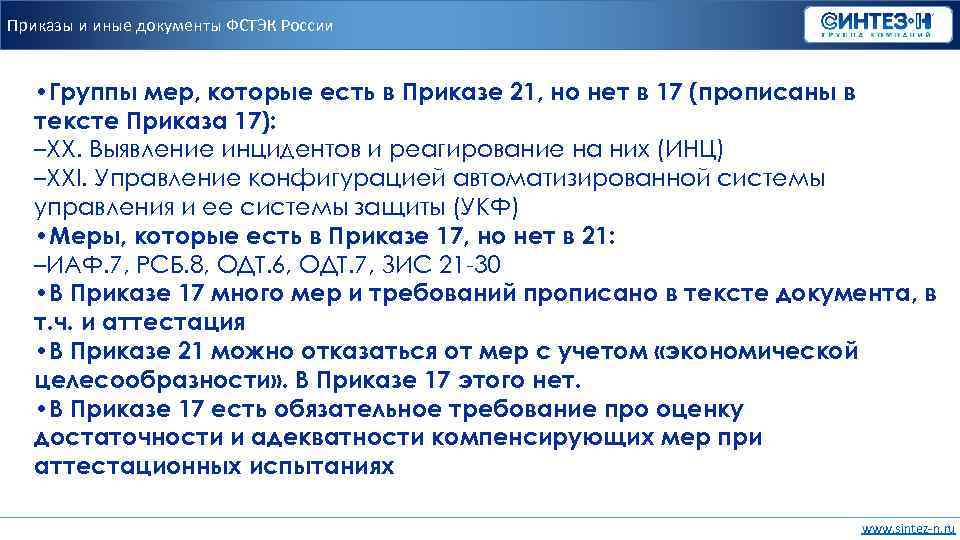 Приказы и иные документы ФСТЭК России

СИНТЕЗ-Н
ГРУППА КОМПАНИЙ

•Группы мер, которые есть в Приказе 21, но нет в 17 (прописаны в тексте Приказа 17):
–XX. Выявление инцидентов и реагирование на них (ИНЦ)
–XXI. Управление конфигурацией автоматизированной системы управления и ее системы защиты (УКФ)
•Меры, которые есть в Приказе 17, но нет в 21:
–ИАФ.7, РСБ.8, ОДТ.6, ОДТ.7, ЗИС 21-30
•В Приказе 17 много мер и требований прописано в тексте документа, в т.ч. и аттестация
•В Приказе 21 можно отказаться от мер с учетом «экономической целесообразности». В Приказе 17 этого нет.
•В Приказе 17 есть обязательное требование про оценку достаточности и адекватности компенсирующих мер при аттестационных испытаниях

www.sintez-n.ru